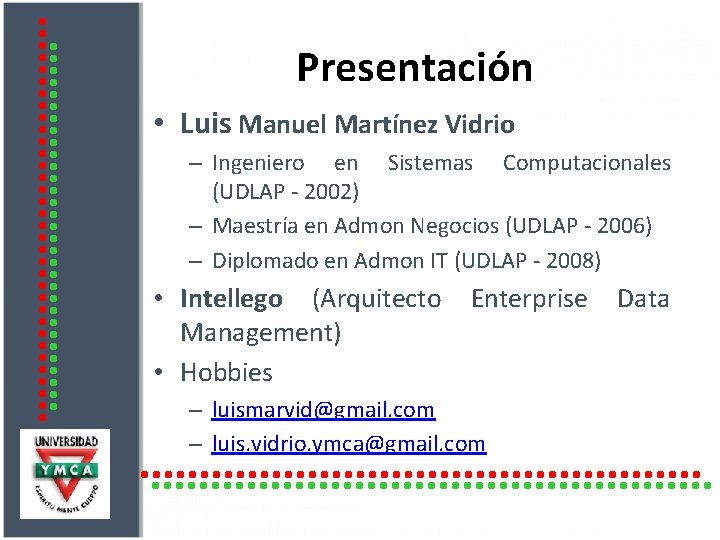 Presentación

• Luis Manuel Martínez Vidrio
– Ingeniero en Sistemas Computacionales (UDLAP - 2002)
– Maestría en Admon Negocios (UDLAP - 2006)
– Diplomado en Admon IT (UDLAP - 2008)

• Intellego (Arquitecto Enterprise Data Management)

• Hobbies
– luismarvid@gmail.com
– luis.vidrio.ymca@gmail.com

UNIVERSIDAD
YMCA
ESPIRITU MENTE CUERPO